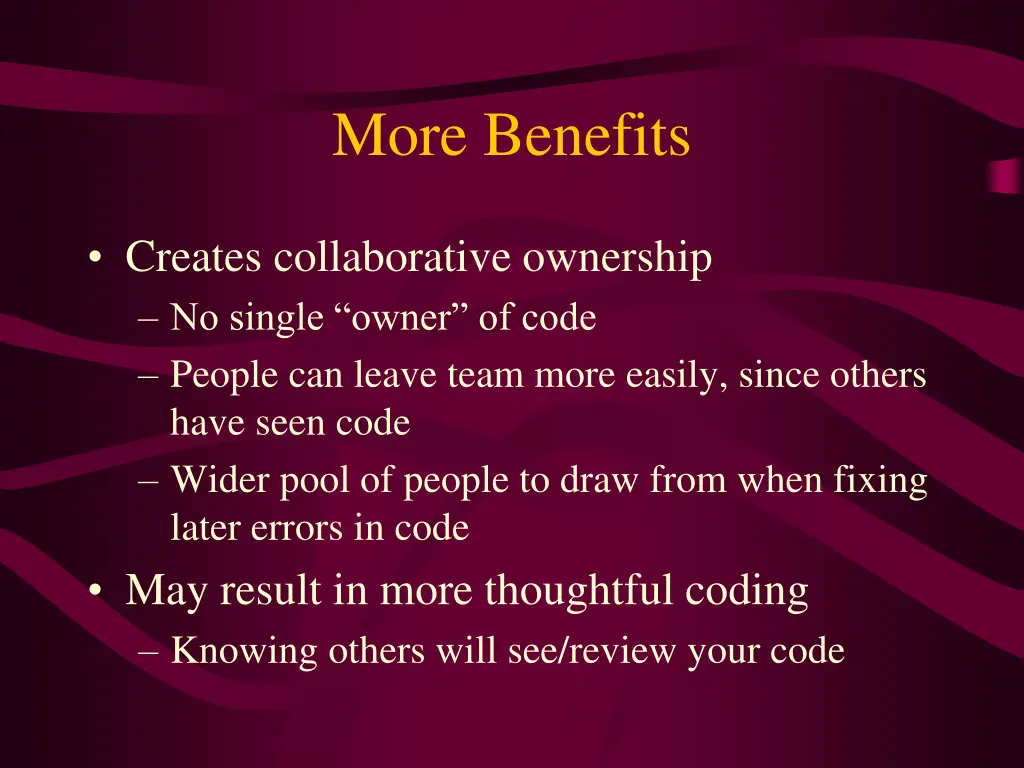 More Benefits

• Creates collaborative ownership
– No single “owner” of code
– People can leave team more easily, since others have seen code
– Wider pool of people to draw from when fixing later errors in code
• May result in more thoughtful coding
– Knowing others will see/review your code